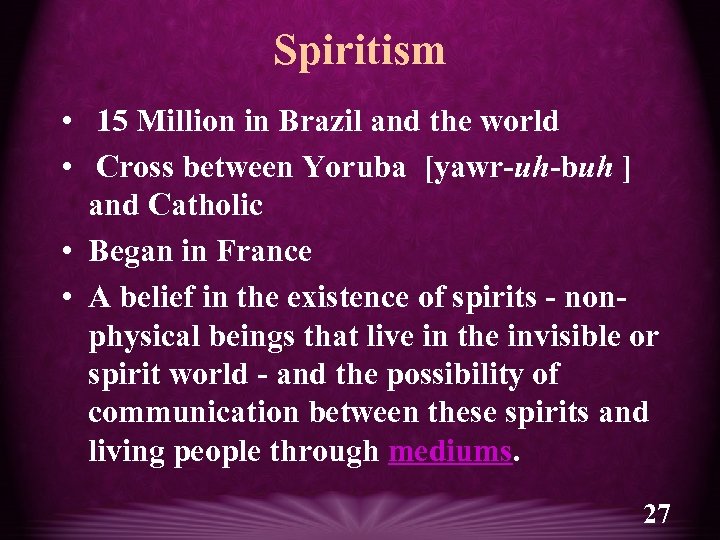 Spiritism

• 15 Million in Brazil and the world
• Cross between Yoruba [yawr-uh-buh ] and Catholic
• Began in France
• A belief in the existence of spirits - non-physical beings that live in the invisible or spirit world - and the possibility of communication between these spirits and living people through mediums.

27